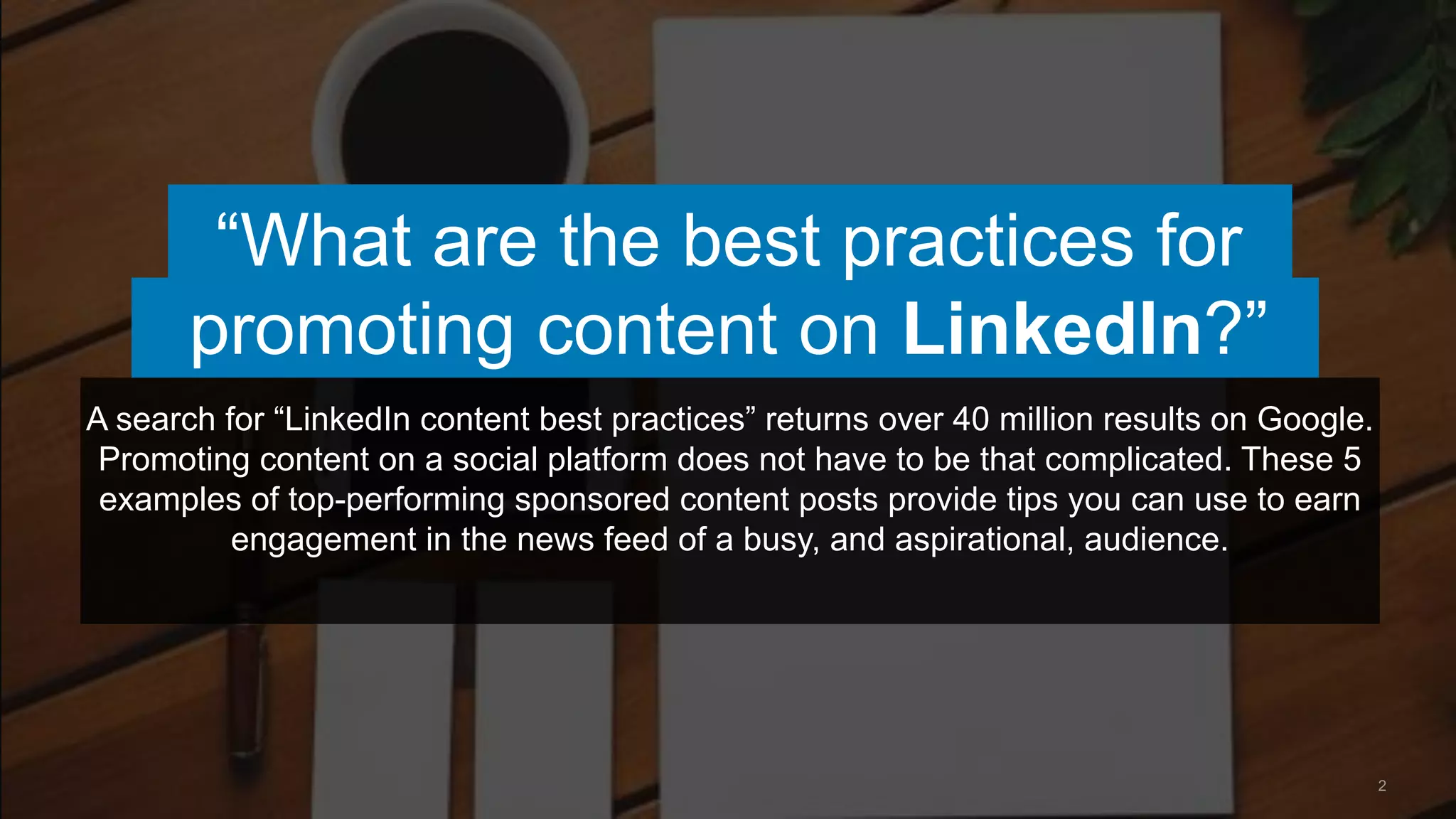 “What are the best practices for promoting content on LinkedIn?”

A search for “LinkedIn content best practices” returns over 40 million results on Google. Promoting content on a social platform does not have to be that complicated. These 5 examples of top-performing sponsored content posts provide tips you can use to earn engagement in the news feed of a busy, and aspirational, audience.

2